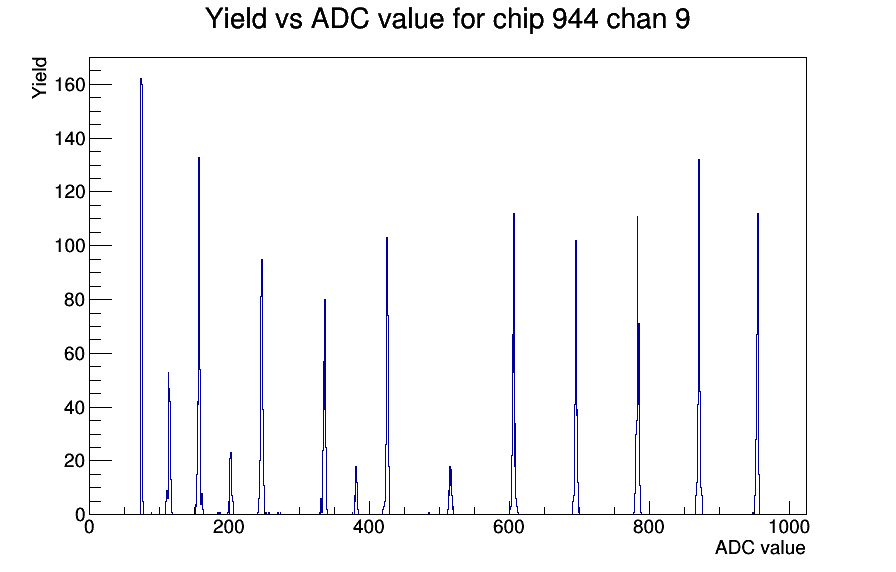 Yield vs ADC value for chip 944 chan 9

Yield

160
140
120
100
80
60
40
20
0

0
200
400
600
800
1000

ADC value